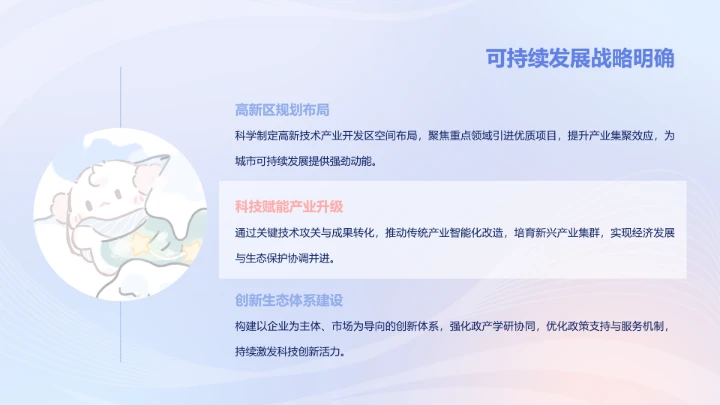 可持续发展战略明确

高新区规划布局

科学制定高新技术产业开发区空间布局，聚焦重点领域引进优质项目，提升产业集聚效应，为城市可持续发展提供强劲动能。

科技赋能产业升级

通过关键技术攻关与成果转化，推动传统产业智能化改造，培育新兴产业集群，实现经济发展与生态保护协调并进。

创新生态体系建设

构建以企业为主体、市场为导向的创新体系，强化政产学研协同，优化政策支持与服务机制，持续激发科技创新活力。